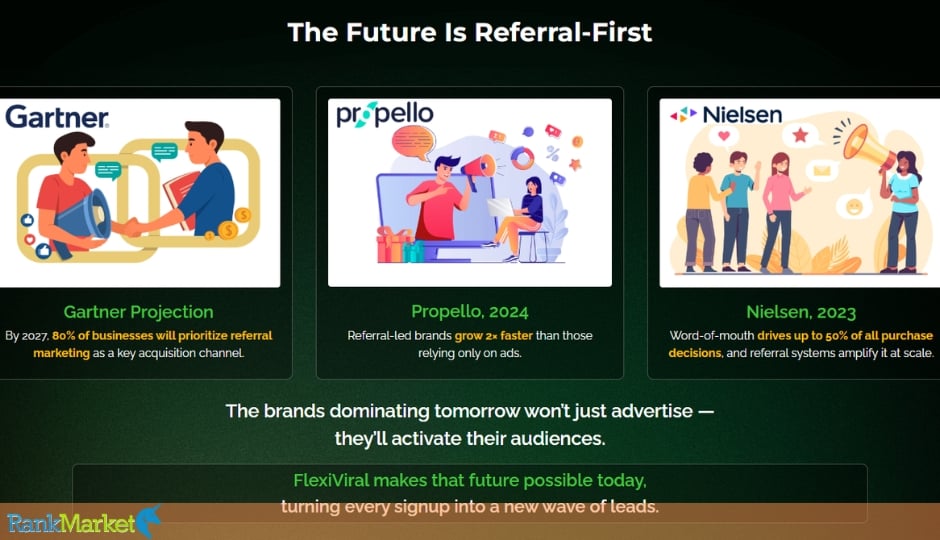 The Future Is Referral-First

Gartner

Gartner Projection

By 2027, 80% of businesses will prioritize referral marketing as a key acquisition channel.

propello

Propello, 2024

Referral-led brands grow 2× faster than those relying only on ads.

Nielsen

Nielsen, 2023

Word-of-mouth drives up to 50% of all purchase decisions, and referral systems amplify it at scale.

The brands dominating tomorrow won't just advertise — they'll activate their audiences.

FlexiViral makes that future possible today, turning every signup into a new wave of leads.

RankMarket